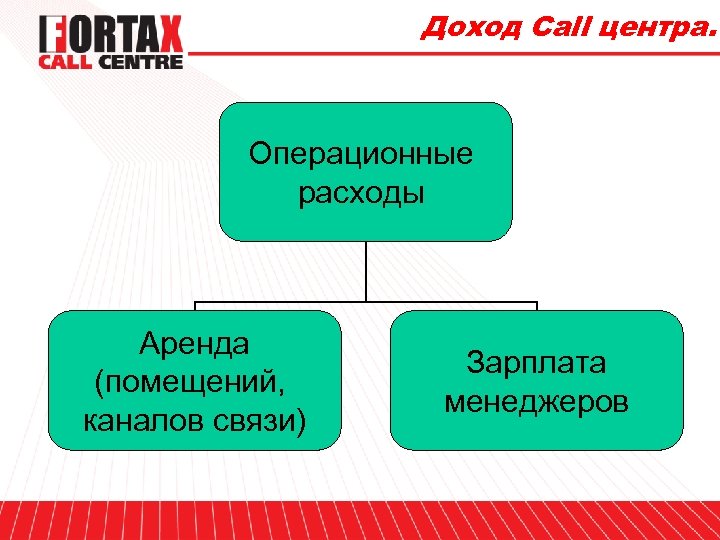 FORTAX
CALL CENTRE

Доход Call центра.

Операционные расходы

Аренда (помещений, каналов связи)

Зарплата менеджеров